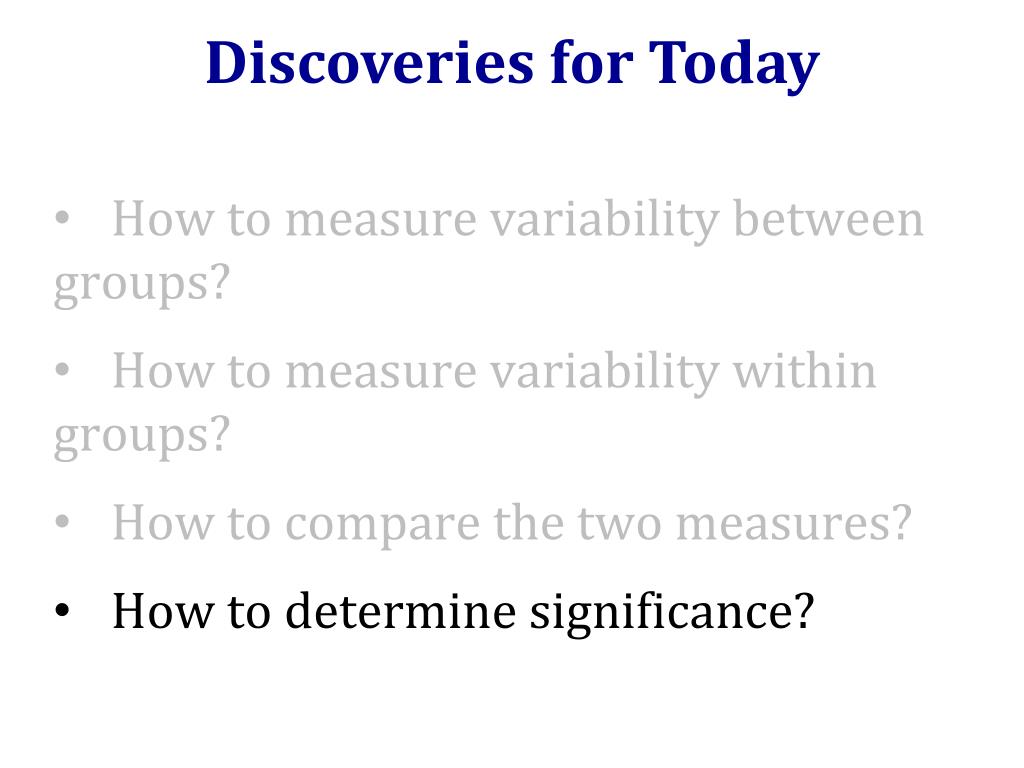 Discoveries for Today

• How to measure variability between groups?

• How to measure variability within groups?

• How to compare the two measures?

• How to determine significance?